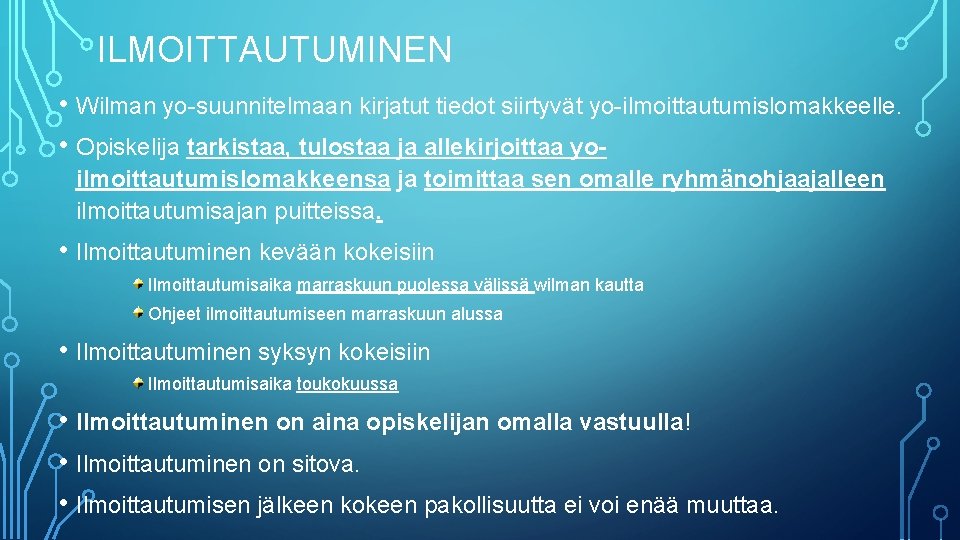 ILMOITTAUTUMINEN

• Wilman yo-suunnitelmaan kirjatut tiedot siirtyvät yo-ilmoittautumislomakkeelle.

• Opiskelija tarkistaa, tulostaa ja allekirjoittaa yo-ilmoittautumislomakkeensa ja toimittaa sen omalle ryhmänohjaajalleen ilmoittautumisajan puitteissa.

• Ilmoittautuminen kevään kokeisiin

Ilmoittautumisaika marraskuun puolessa välissä wilman kautta

Ohjeet ilmoittautumiseen marraskuun alussa

• Ilmoittautuminen syksyn kokeisiin

Ilmoittautumisaika toukokuussa

• Ilmoittautuminen on aina opiskelijan omalla vastuulla!

• Ilmoittautuminen on sitova.

• Ilmoittautumisen jälkeen kokeen pakollisuutta ei voi enää muuttaa.